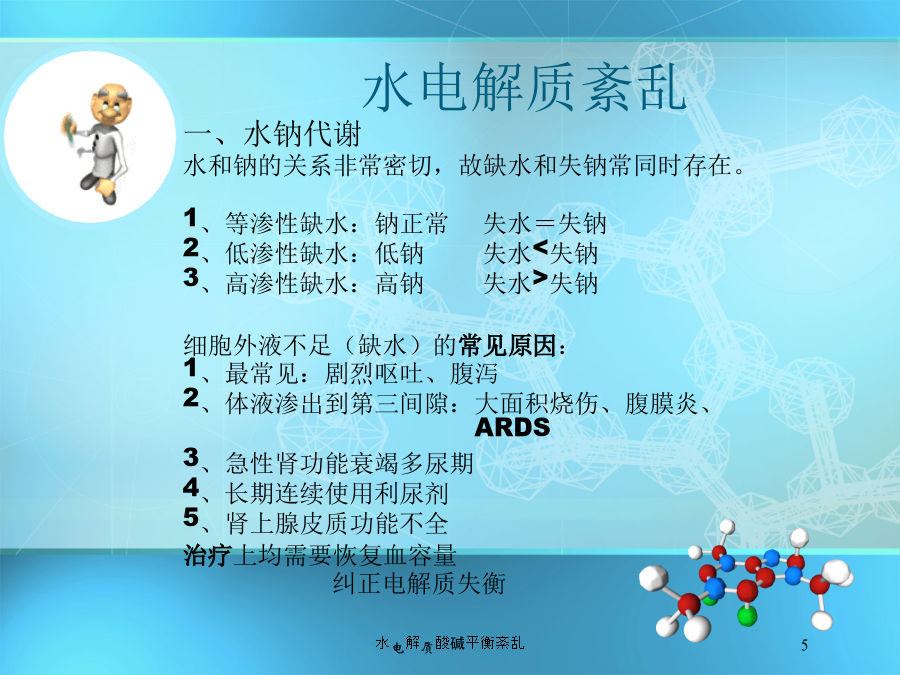 水电解质紊乱

一、水钠代谢
水和钠的关系非常密切，故缺水和失钠常同时存在。

1、等渗性缺水：钠正常　失水＝失钠
2、低渗性缺水：低钠　失水<失钠
3、高渗性缺水：高钠　失水>失钠

细胞外液不足（缺水）的常见原因：
1、最常见：剧烈呕吐、腹泻
2、体液渗出到第三间隙：大面积烧伤、腹膜炎、ARDS
3、急性肾功能衰竭多尿期
4、长期连续使用利尿剂
5、肾上腺皮质功能不全
治疗上均需要恢复血容量
纠正电解质失衡

水电解质酸碱平衡紊乱

5